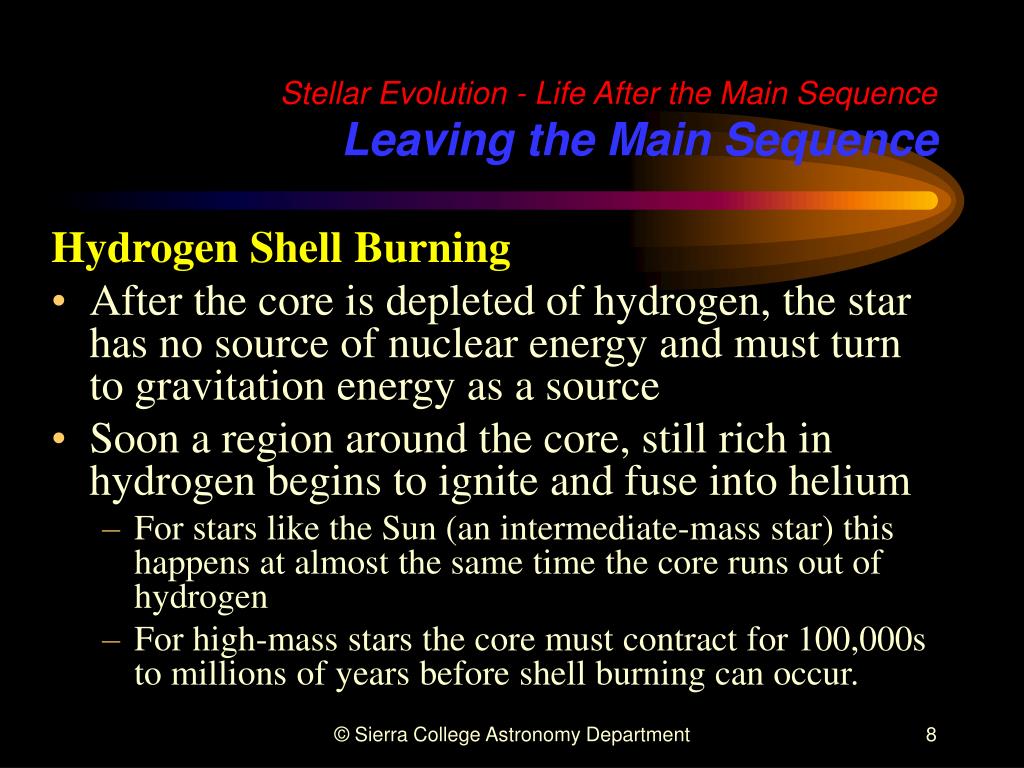 Stellar Evolution - Life After the Main Sequence
Leaving the Main Sequence

Hydrogen Shell Burning

• After the core is depleted of hydrogen, the star has no source of nuclear energy and must turn to gravitation energy as a source
• Soon a region around the core, still rich in hydrogen begins to ignite and fuse into helium
– For stars like the Sun (an intermediate-mass star) this happens at almost the same time the core runs out of hydrogen
– For high-mass stars the core must contract for 100,000s to millions of years before shell burning can occur.

© Sierra College Astronomy Department

8